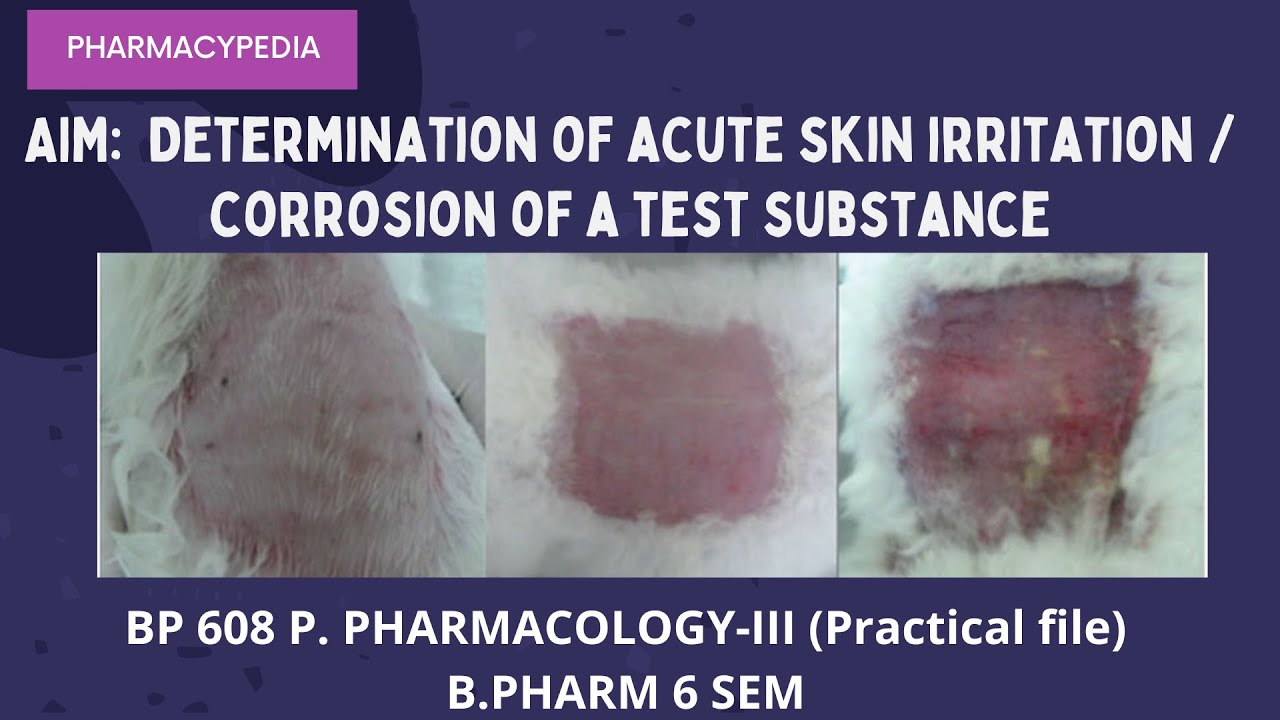 PHARMACYPEDIA

AIM: DETERMINATION OF ACUTE SKIN IRRITATION / CORROSION OF A TEST SUBSTANCE

BP 608 P. PHARMACOLOGY-III (Practical file)
B.PHARM 6 SEM